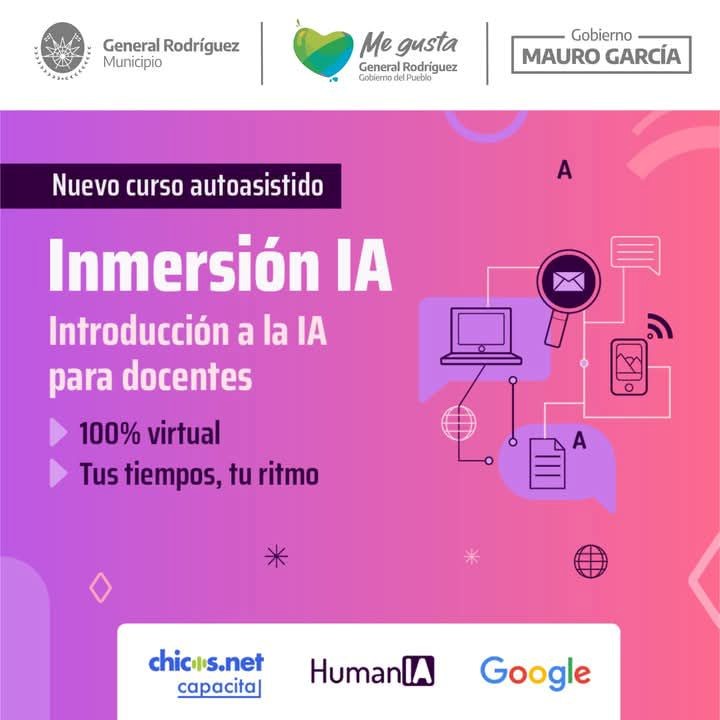 General Rodríguez
Municipio

Me gusta
General Rodríguez
Gobierno del Pueblo

Gobierno
MAURO GARCÍA

Nuevo curso autoasistido

Inmersión IA

Introducción a la IA para docentes

100% virtual

Tus tiempos, tu ritmo

A

A

chicos.net
capacita

HumanIA

Google